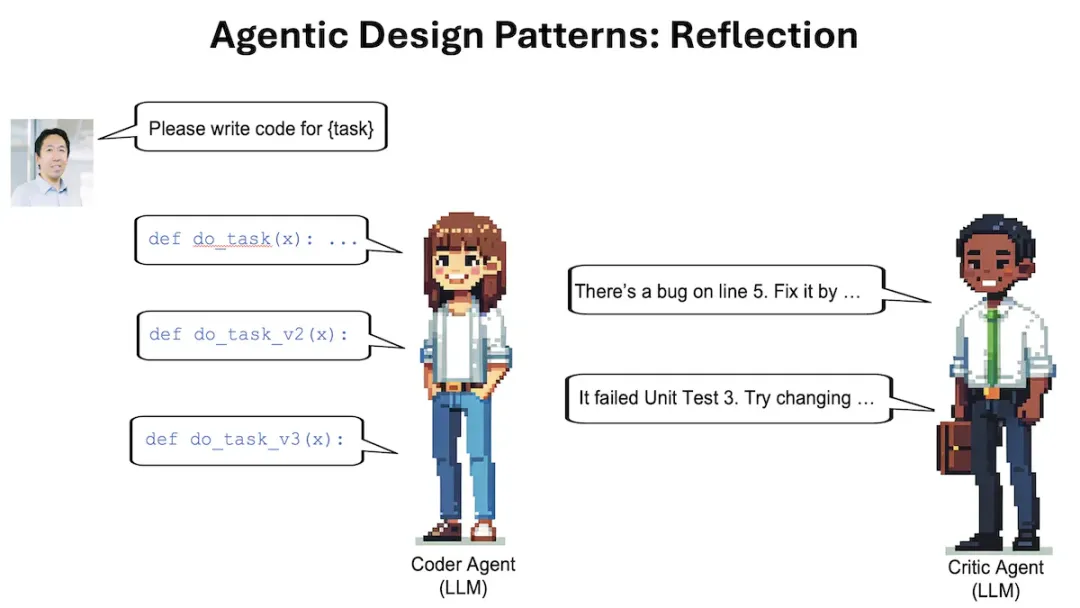 Agentic Design Patterns: Reflection

Please write code for {task}

def do_task(x): ...

def do_task_v2(x):

def do_task_v3(x):

There's a bug on line 5. Fix it by …

It failed Unit Test 3. Try changing …

Coder Agent
(LLM)

Critic Agent
(LLM)